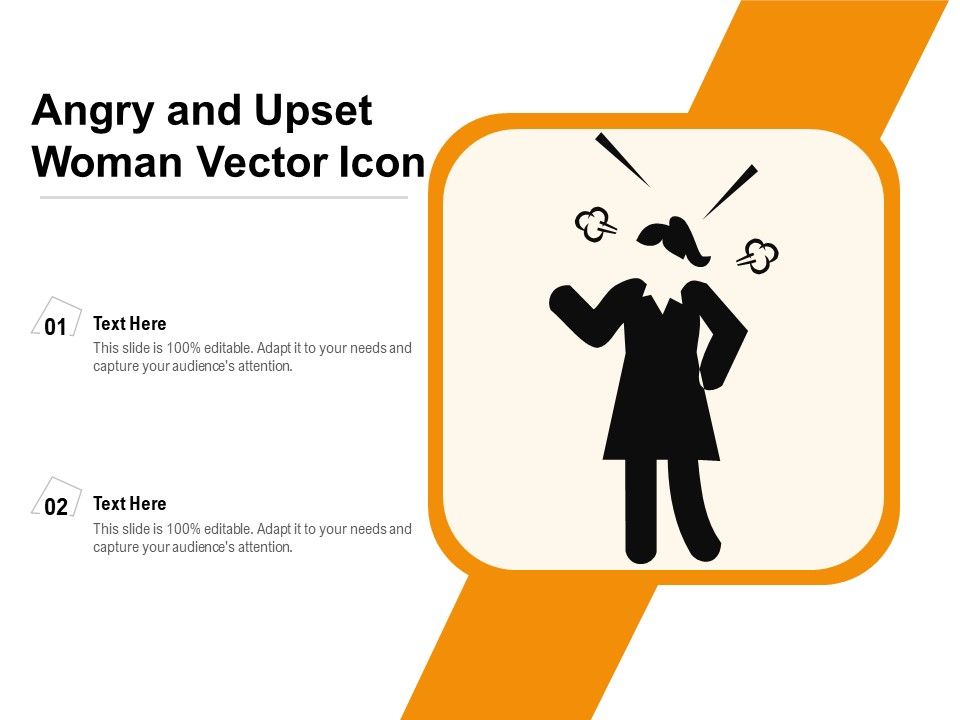 Angry and Upset Woman Vector Icon

01 Text Here
This slide is 100% editable. Adapt it to your needs and capture your audience's attention.

02 Text Here
This slide is 100% editable. Adapt it to your needs and capture your audience's attention.